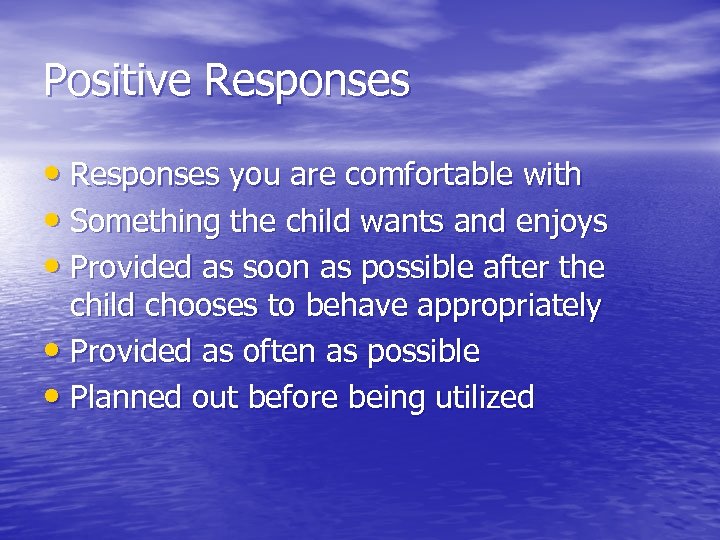 Positive Responses

• Responses you are comfortable with
• Something the child wants and enjoys
• Provided as soon as possible after the child chooses to behave appropriately
• Provided as often as possible
• Planned out before being utilized